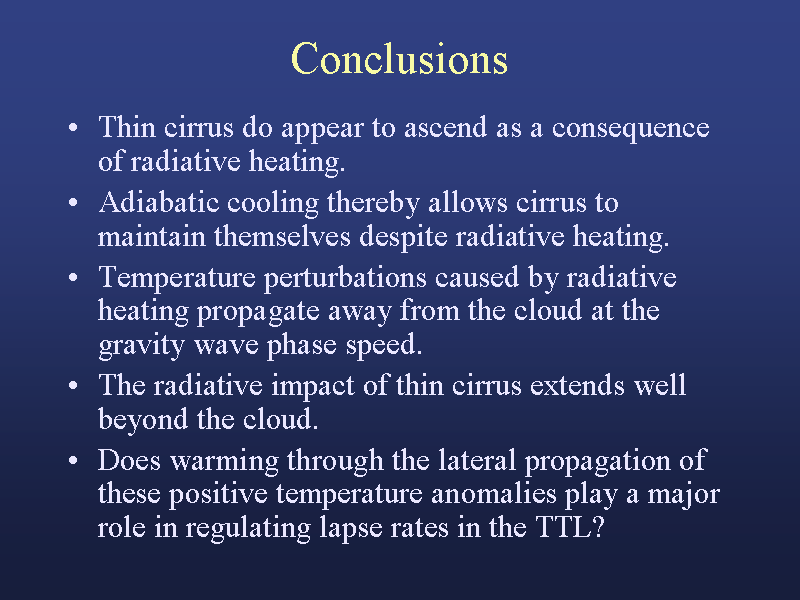 Conclusions

• Thin cirrus do appear to ascend as a consequence of radiative heating.

• Adiabatic cooling thereby allows cirrus to maintain themselves despite radiative heating.

• Temperature perturbations caused by radiative heating propagate away from the cloud at the gravity wave phase speed.

• The radiative impact of thin cirrus extends well beyond the cloud.

• Does warming through the lateral propagation of these positive temperature anomalies play a major role in regulating lapse rates in the TTL?